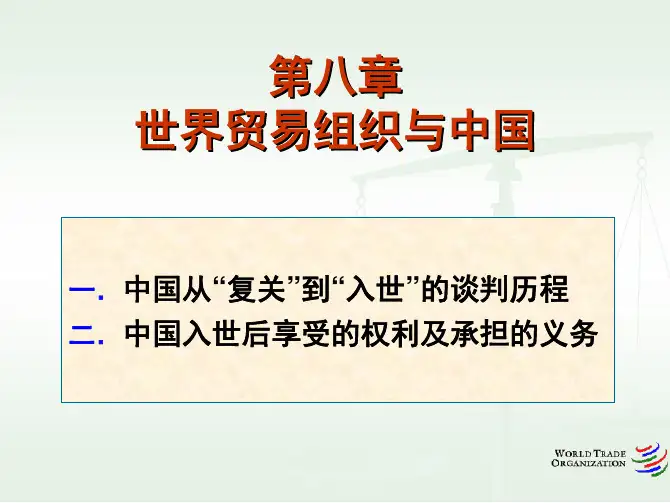 第八章
世界贸易组织与中国

一. 中国从“复关”到“入世”的谈判历程
二. 中国入世后享受的权利及承担的义务

WORLD TRADE ORGANIZATION